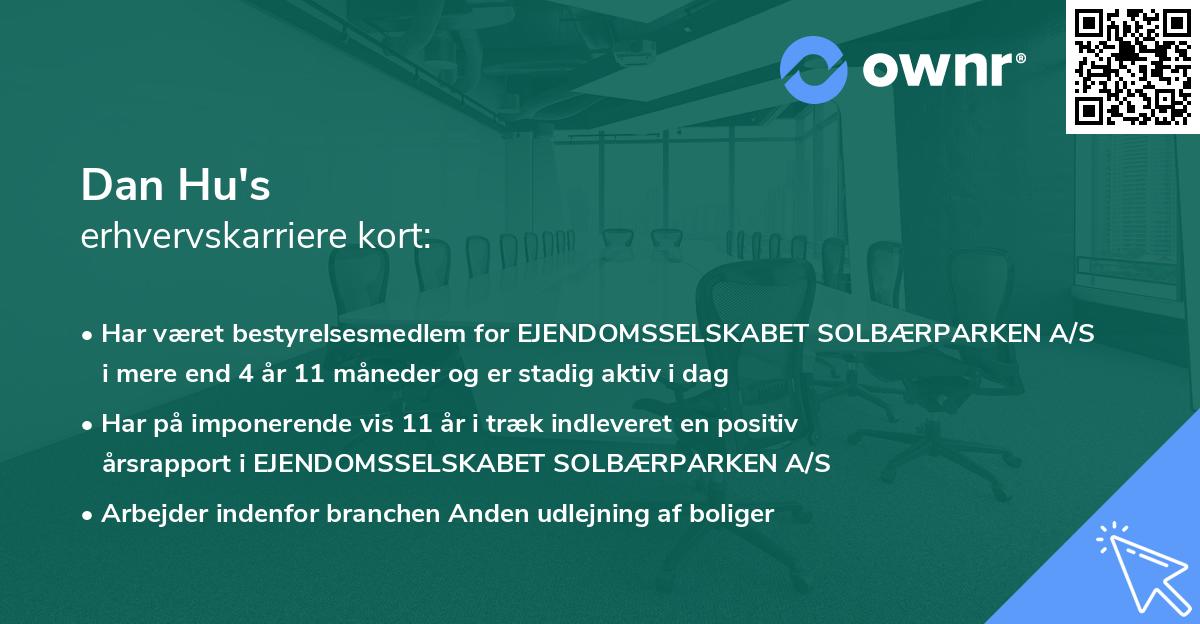 ownr®

Dan Hu's
erhvervskarriere kort:

• Har været bestyrelsesmedlem for EJENDOMSSELSKABET SOLBÆRPARKEN A/S i mere end 4 år 11 måneder og er stadig aktiv i dag

• Har på imponerende vis 11 år i træk indleveret en positiv årsrapport i EJENDOMSSELSKABET SOLBÆRPARKEN A/S

• Arbejder indenfor branchen Anden udlejning af boliger